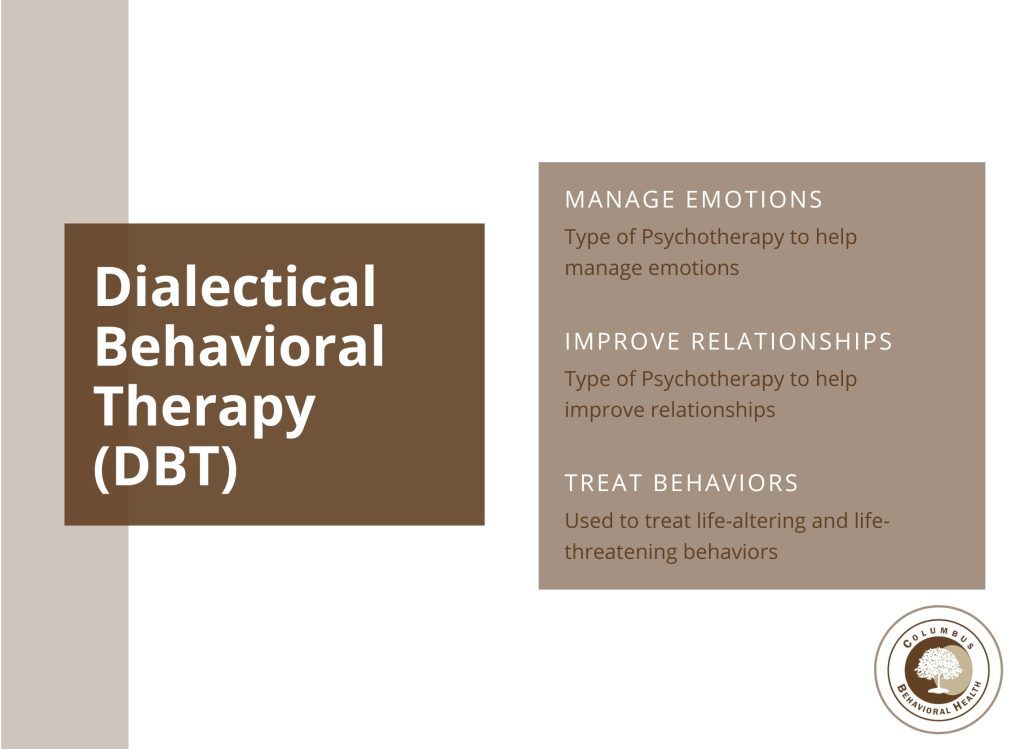 Dialectical Behavioral Therapy (DBT)

MANAGE EMOTIONS
Type of Psychotherapy to help manage emotions

IMPROVE RELATIONSHIPS
Type of Psychotherapy to help improve relationships

TREAT BEHAVIORS
Used to treat life-altering and life-threatening behaviors

COLUMBUS
BEHAVIORAL HEALTH